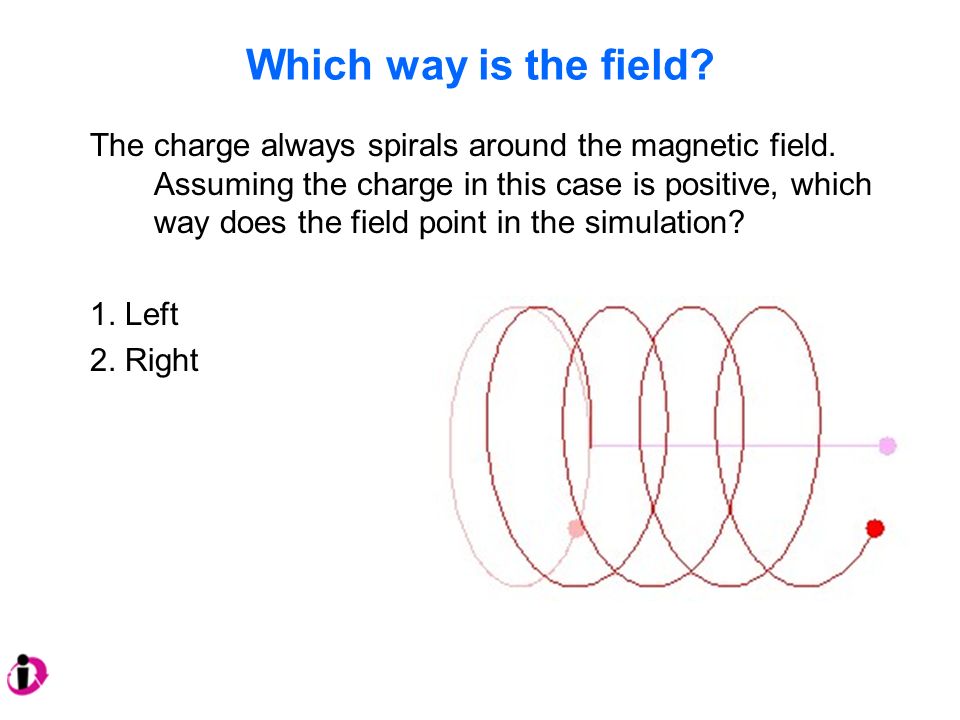 Which way is the field?

The charge always spirals around the magnetic field. Assuming the charge in this case is positive, which way does the field point in the simulation?

1. Left
2. Right